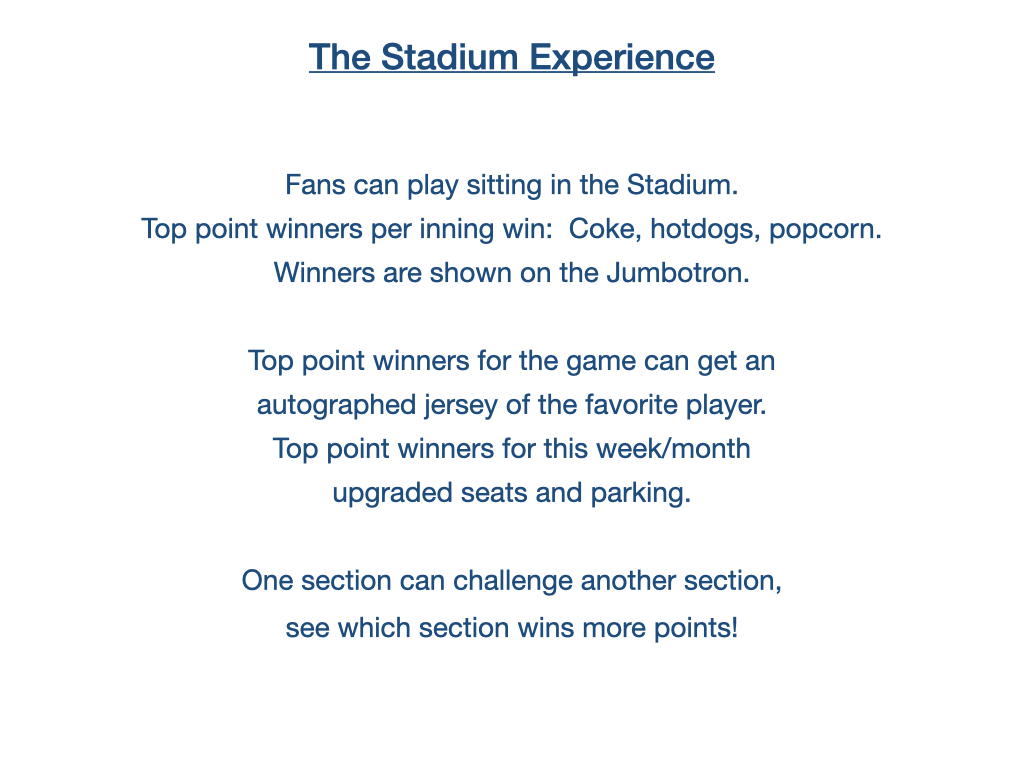 The Stadium Experience

Fans can play sitting in the Stadium.
Top point winners per inning win:  Coke, hotdogs, popcorn.
Winners are shown on the Jumbotron.

Top point winners for the game can get an
autographed jersey of the favorite player.
Top point winners for this week/month
upgraded seats and parking.

One section can challenge another section,
see which section wins more points!